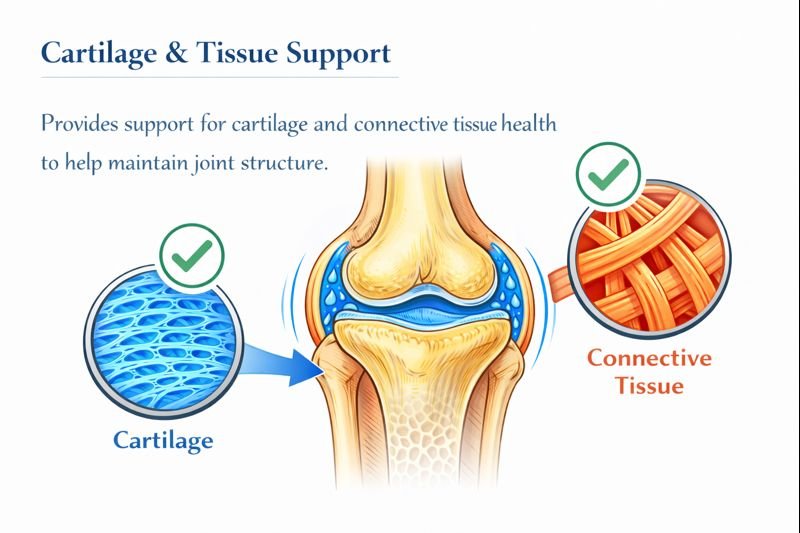 Cartilage & Tissue Support

Provides support for cartilage and connective tissue health to help maintain joint structure.

Cartilage

Connective Tissue